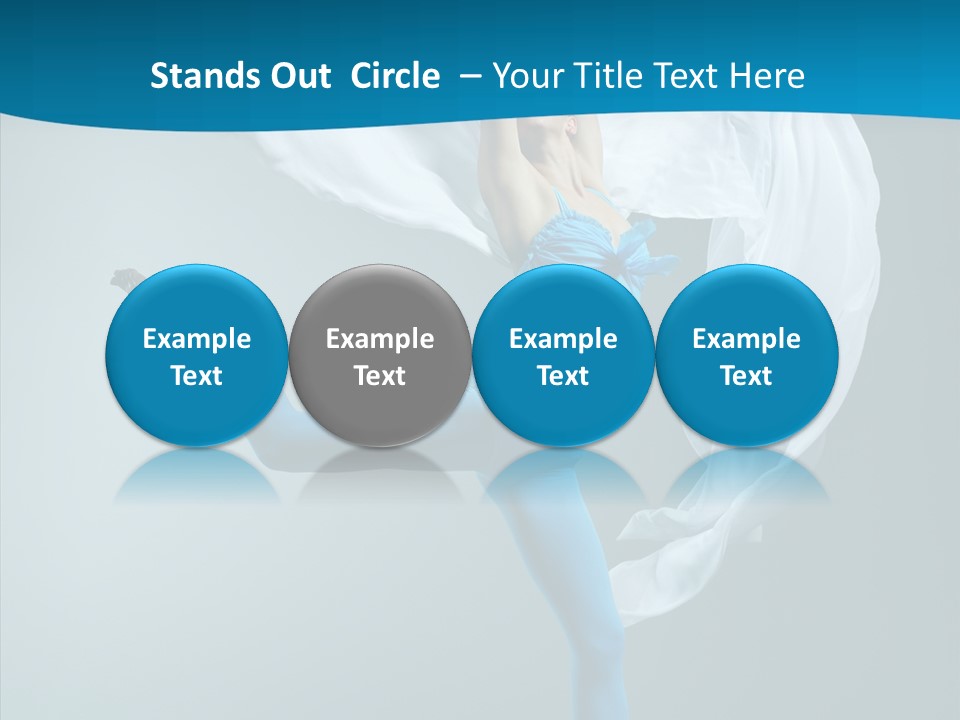 Stands Out  Circle  – Your Title Text Here

Example Text

Example Text

Example Text

Example Text